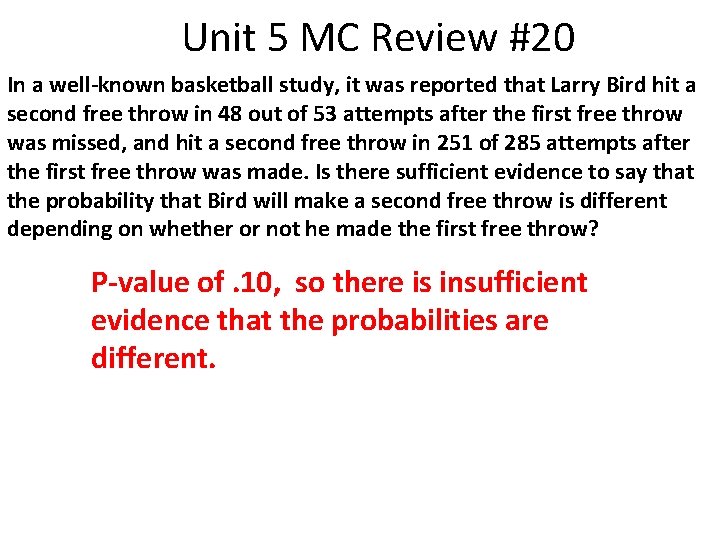 Unit 5 MC Review #20

In a well-known basketball study, it was reported that Larry Bird hit a second free throw in 48 out of 53 attempts after the first free throw was missed, and hit a second free throw in 251 of 285 attempts after the first free throw was made. Is there sufficient evidence to say that the probability that Bird will make a second free throw is different depending on whether or not he made the first free throw?

P-value of .10, so there is insufficient evidence that the probabilities are different.